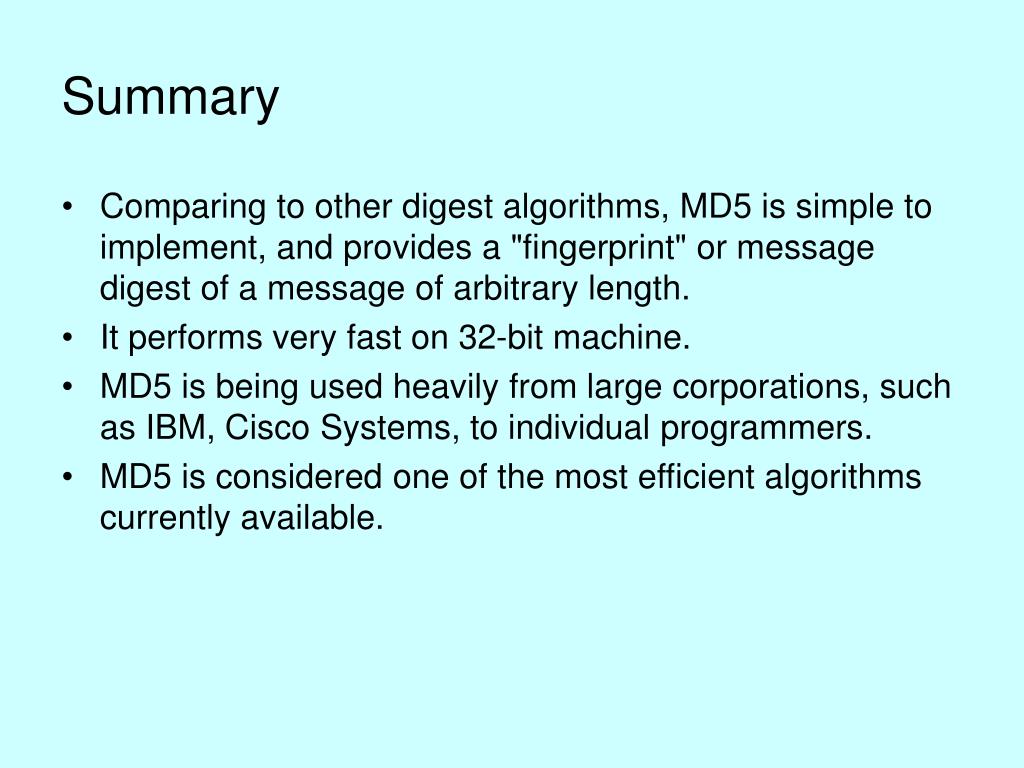 Summary

• Comparing to other digest algorithms, MD5 is simple to implement, and provides a "fingerprint" or message digest of a message of arbitrary length.
• It performs very fast on 32-bit machine.
• MD5 is being used heavily from large corporations, such as IBM, Cisco Systems, to individual programmers.
• MD5 is considered one of the most efficient algorithms currently available.